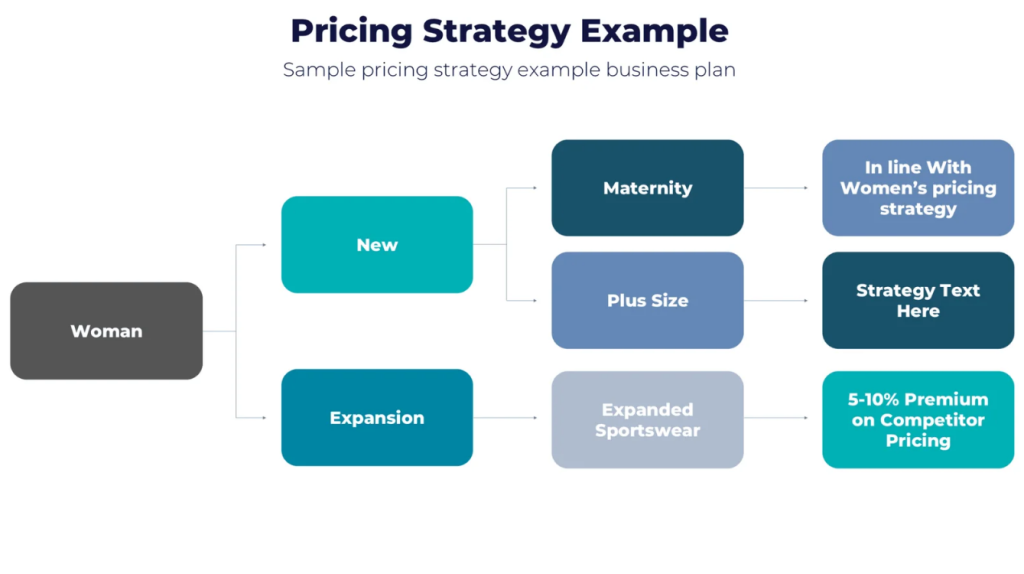 Pricing Strategy Example

Sample pricing strategy example business plan

Woman

New

Expansion

Maternity

Plus Size

Expanded Sportswear

In line With Women's pricing strategy

Strategy Text Here

5-10% Premium on Competitor Pricing